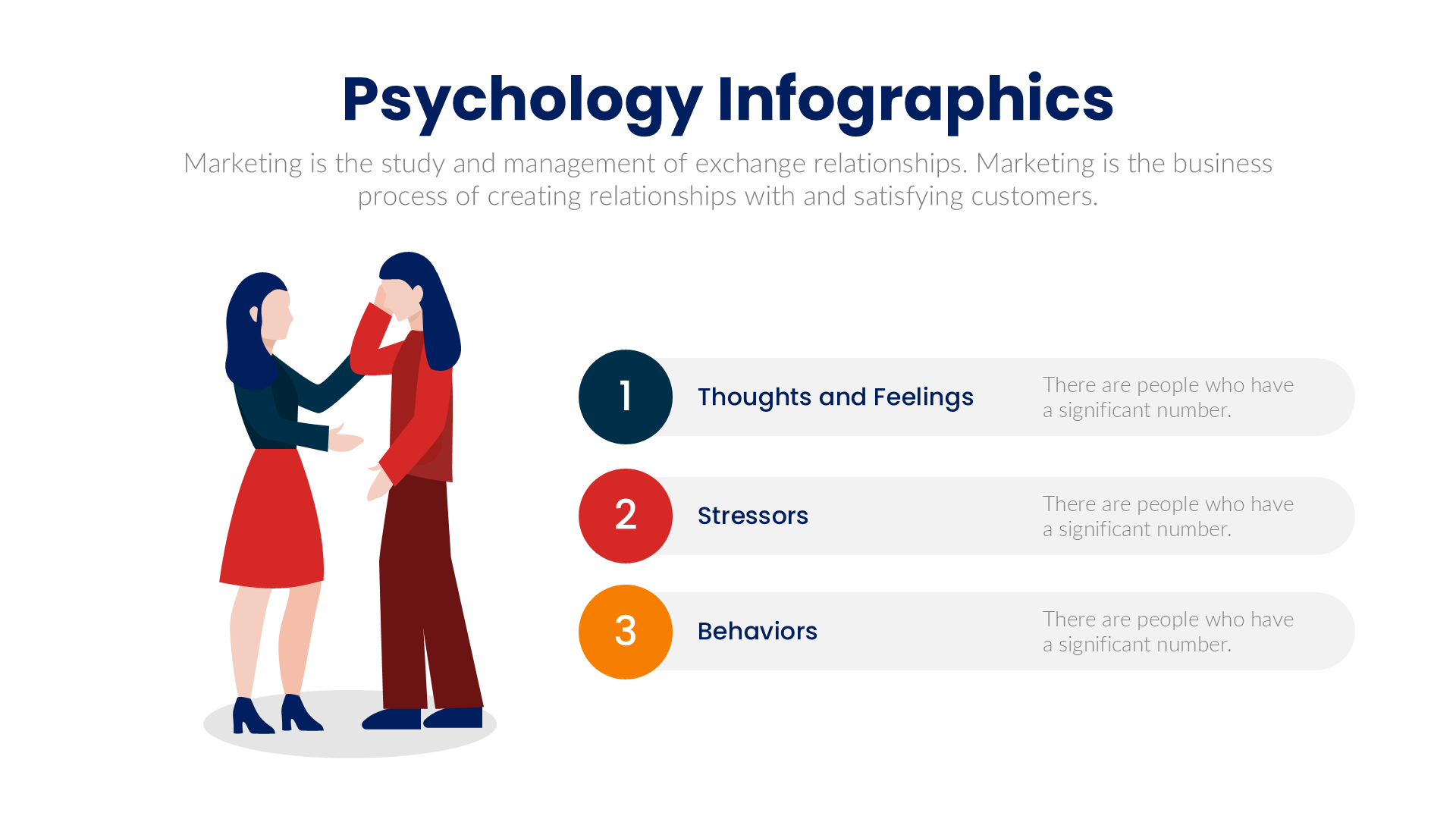 Psychology Infographics

Marketing is the study and management of exchange relationships. Marketing is the business process of creating relationships with and satisfying customers.

1

Thoughts and Feelings

There are people who have a significant number.

2

Stressors

There are people who have a significant number.

3

Behaviors

There are people who have a significant number.